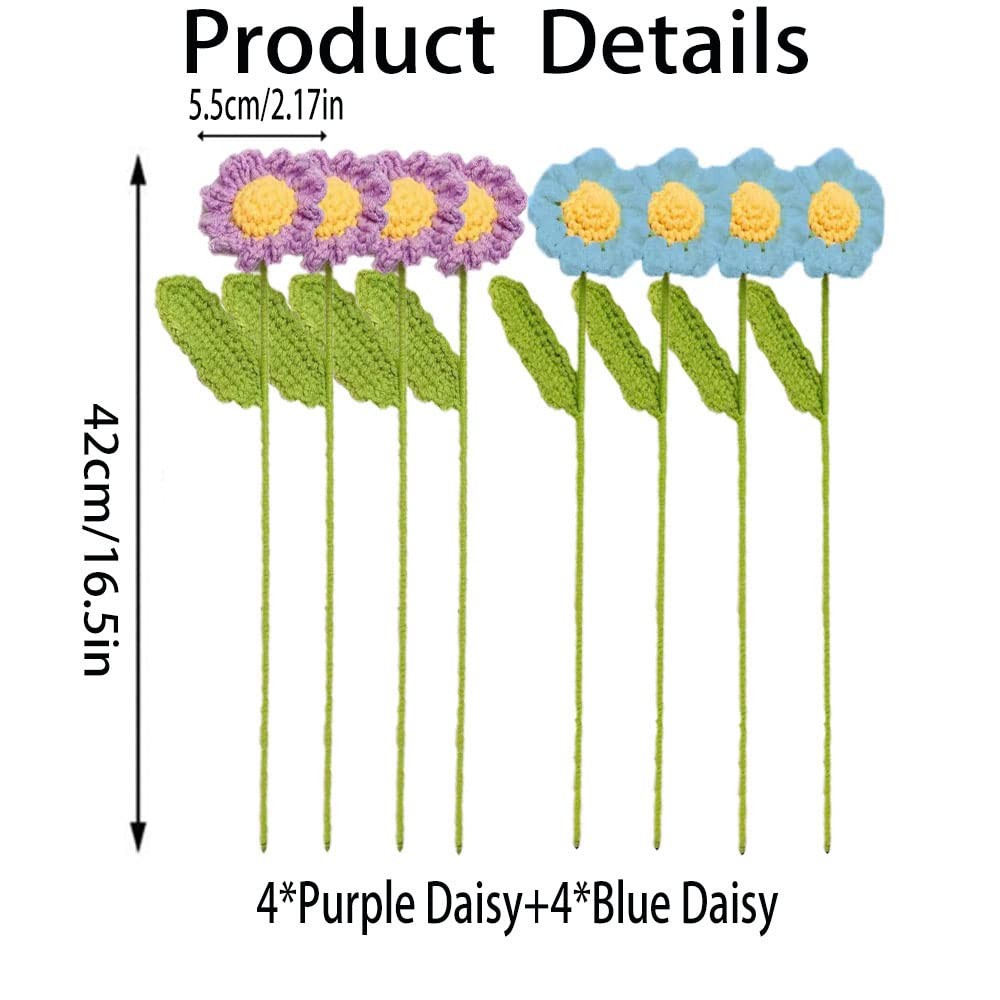 Product Details

5.5cm/2.17in

42cm/16.5in

4*Purple Daisy+4*Blue Daisy